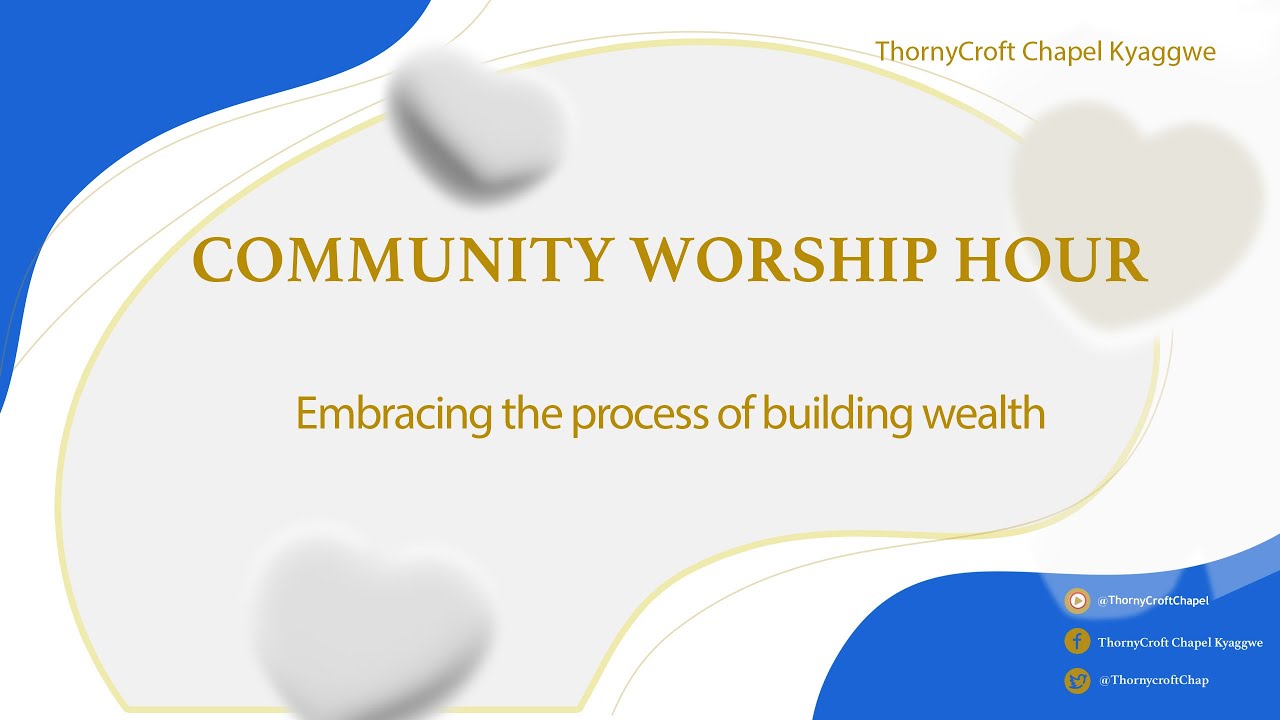 ThornyCroft Chapel Kyaggwe

COMMUNITY WORSHIP HOUR

Embracing the process of building wealth

@ThornyCroftChapel

ThornyCroft Chapel Kyaggwe

@ThornycroftChap